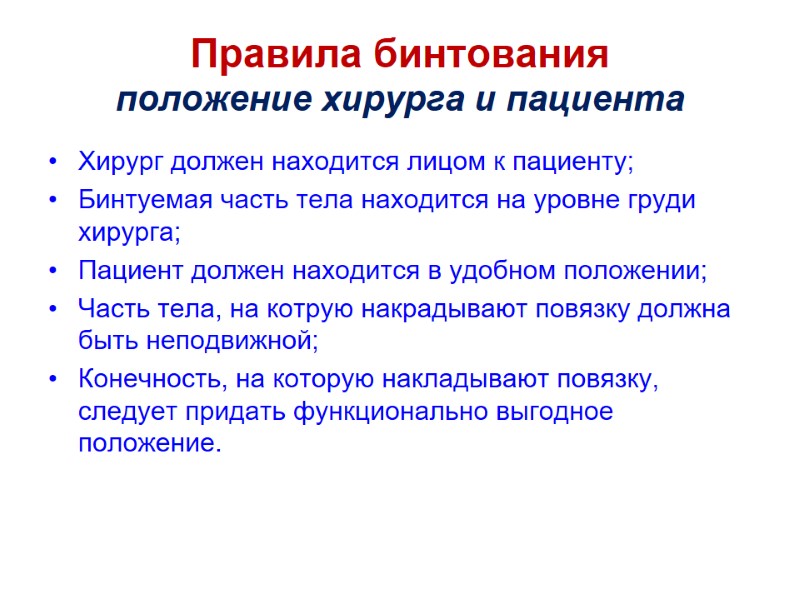 Правила бинтования
положение хирурга и пациента

• Хирург должен находится лицом к пациенту;
• Бинтуемая часть тела находится на уровне груди хирурга;
• Пациент должен находится в удобном положении;
• Часть тела, на котрую накрадывают повязку должна быть неподвижной;
• Конечность, на которую накладывают повязку, следует придать функционально выгодное положение.